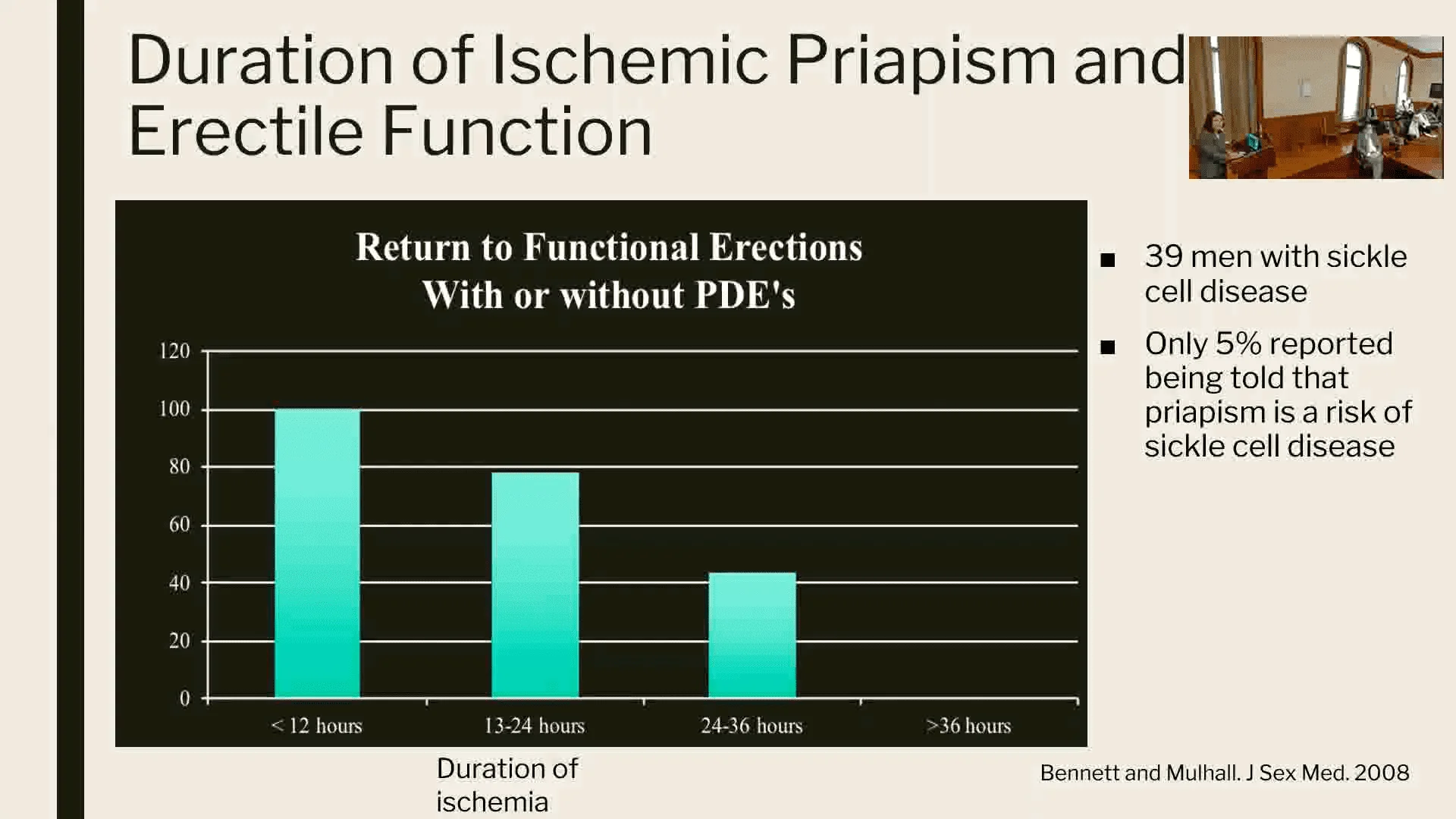 Duration of Ischemic Priapism and Erectile Function

Return to Functional Erections
With or without PDE's

120
100
80
60
40
20
0

< 12 hours
13-24 hours
24-36 hours
>36 hours

Duration of ischemia

■ 39 men with sickle cell disease

■ Only 5% reported being told that priapism is a risk of sickle cell disease

Bennett and Mulhall. J Sex Med. 2008